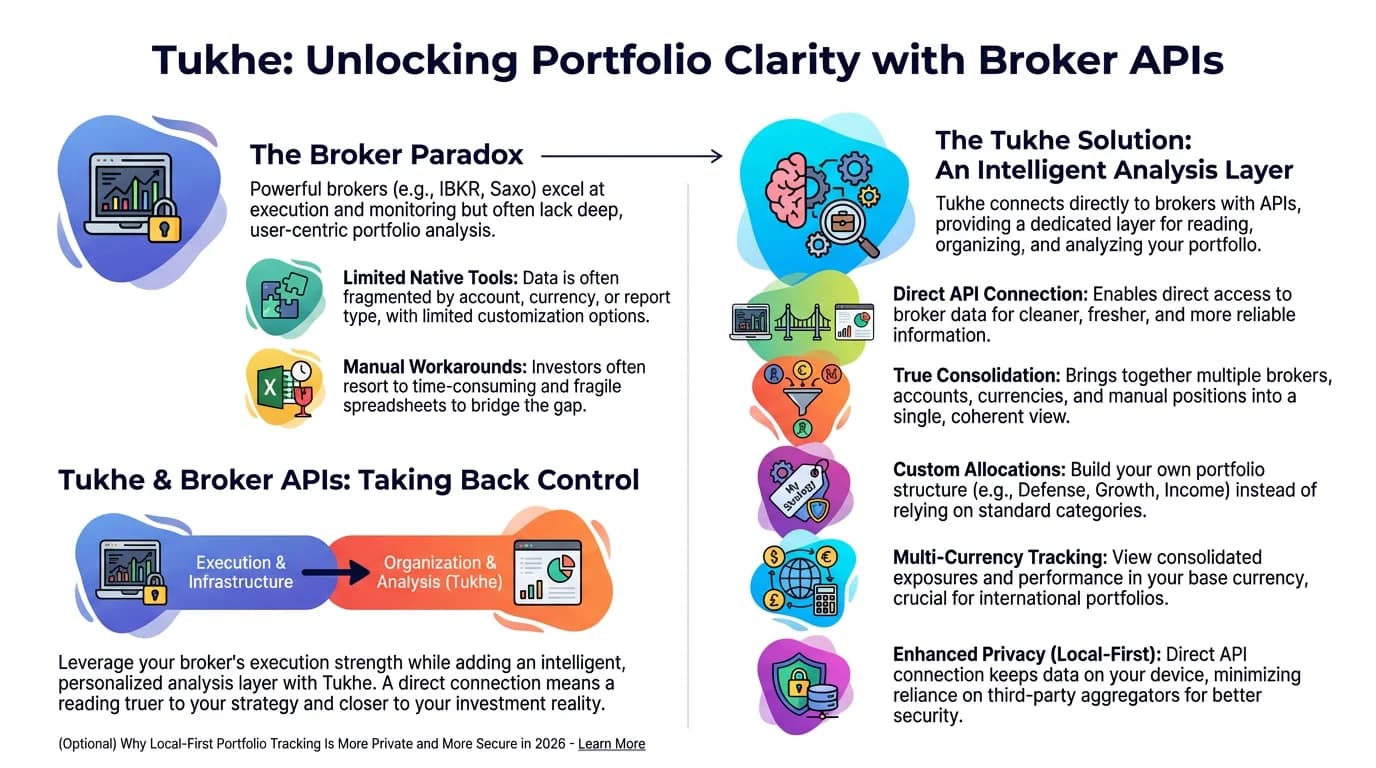 Tukhe: Unlocking Portfolio Clarity with Broker APIs

The Broker Paradox

Powerful brokers (e.g., IBKR, Saxo) excel at execution and monitoring but often lack deep, user-centric portfolio analysis.

Limited Native Tools: Data is often fragmented by account, currency, or report type, with limited customization options.

Manual Workarounds: Investors often resort to time-consuming and fragile spreadsheets to bridge the gap.

Tukhe & Broker APIs: Taking Back Control

Execution & Infrastructure

Organization & Analysis (Tukhe)

Leverage your broker's execution strength while adding an intelligent, personalized analysis layer with Tukhe. A direct connection means a reading truer to your strategy and closer to your investment reality.

(Optional) Why Local-First Portfolio Tracking Is More Private and More Secure in 2026 - Learn More

The Tukhe Solution: An Intelligent Analysis Layer

Tukhe connects directly to brokers with APIs, providing a dedicated layer for reading, organizing, and analyzing your portfolio.

Direct API Connection: Enables direct access to broker data for cleaner, fresher, and more reliable information.

True Consolidation: Brings together multiple brokers, accounts, currencies, and manual positions into a single, coherent view.

My Strategy

Custom Allocations: Build your own portfolio structure (e.g., Defense, Growth, Income) instead of relying on standard categories.

Multi-Currency Tracking: View consolidated exposures and performance in your base currency, crucial for international portfolios.

Enhanced Privacy (Local-First): Direct API connection keeps data on your device, minimizing reliance on third-party aggregators for better security.